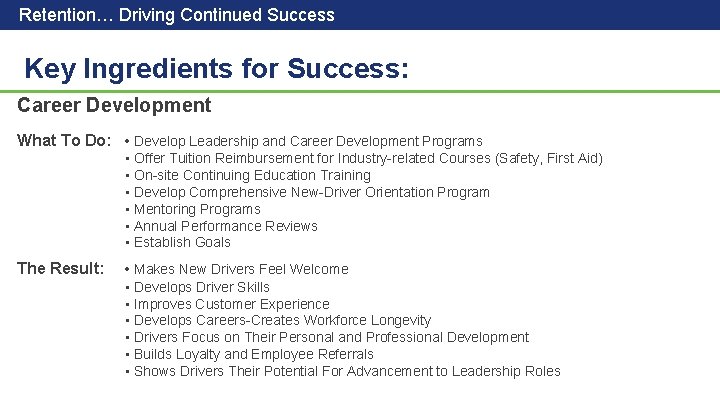 Retention… Driving Continued Success

Key Ingredients for Success:

Career Development

What To Do:
• Develop Leadership and Career Development Programs
• Offer Tuition Reimbursement for Industry-related Courses (Safety, First Aid)
• On-site Continuing Education Training
• Develop Comprehensive New-Driver Orientation Program
• Mentoring Programs
• Annual Performance Reviews
• Establish Goals

The Result:
• Makes New Drivers Feel Welcome
• Develops Driver Skills
• Improves Customer Experience
• Develops Careers-Creates Workforce Longevity
• Drivers Focus on Their Personal and Professional Development
• Builds Loyalty and Employee Referrals
• Shows Drivers Their Potential For Advancement to Leadership Roles